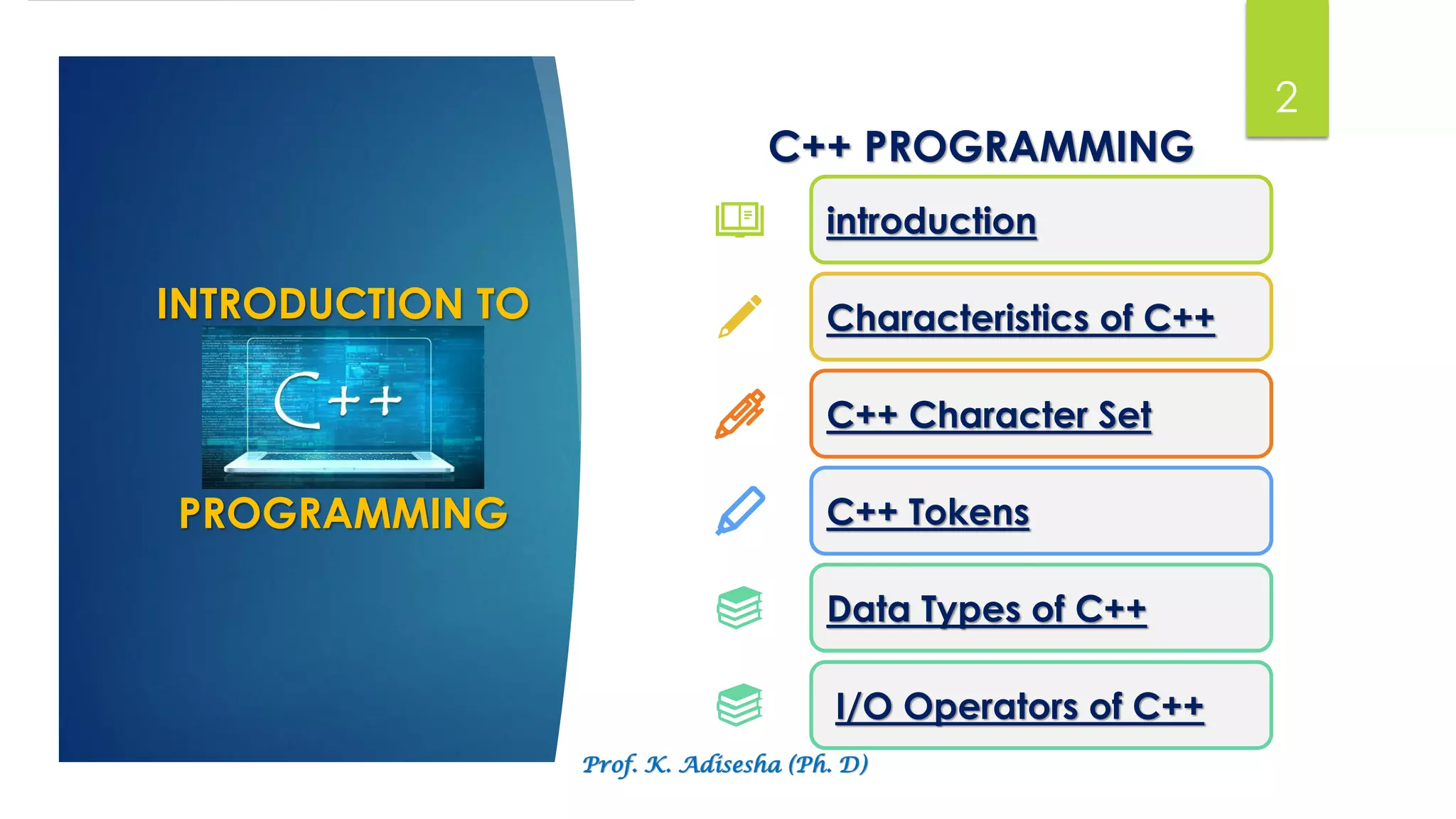 INTRODUCTION TO

C++

PROGRAMMING

2

C++ PROGRAMMING

introduction

Characteristics of C++

C++ Character Set

C++ Tokens

Data Types of C++

I/O Operators of C++

Prof. K. Adisesha (Ph. D)